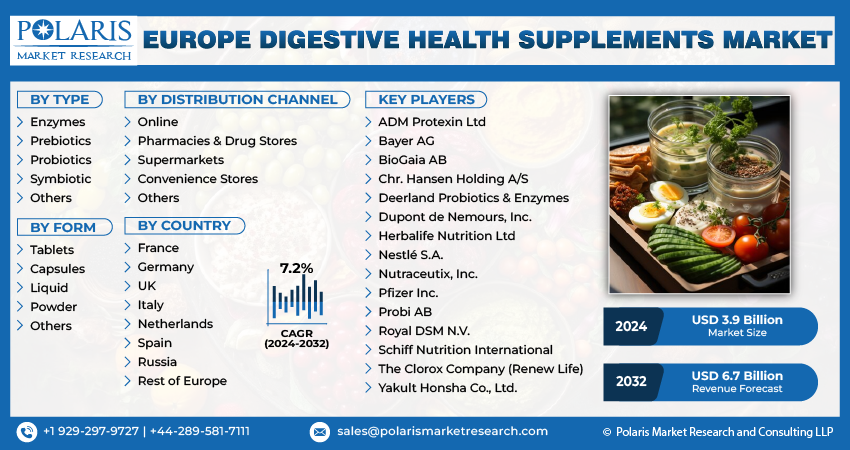 POLARIS
MARKET RESEARCH

EUROPE DIGESTIVE HEALTH SUPPLEMENTS MARKET

BY TYPE
Enzymes
Prebiotics
Probiotics
Symbiotic
Others

BY FORM
Tablets
Capsules
Liquid
Powder
Others

BY DISTRIBUTION CHANNEL
Online
Pharmacies & Drug Stores
Supermarkets
Convenience Stores
Others

BY COUNTRY
France
Germany
UK
Italy
Netherlands
Spain
Russia
Rest of Europe

7.2%
CAGR
(2024-2032)

KEY PLAYERS
ADM Protexin Ltd
Bayer AG
BioGaia AB
Chr. Hansen Holding A/S
Deerland Probiotics & Enzymes
Dupont de Nemours, Inc.
Herbalife Nutrition Ltd
Nestlé S.A.
Nutraceutix, Inc.
Pfizer Inc.
Probi AB
Royal DSM N.V.
Schiff Nutrition International
The Clorox Company (Renew Life)
Yakult Honsha Co., Ltd.

2024
USD 3.9 Billion
Market Size

2032
USD 6.7 Billion
Revenue Forecast

+1 929-297-9727 | +44-289-581-7111
sales@polarismarketresearch.com
© Polaris Market Research and Consulting LLP